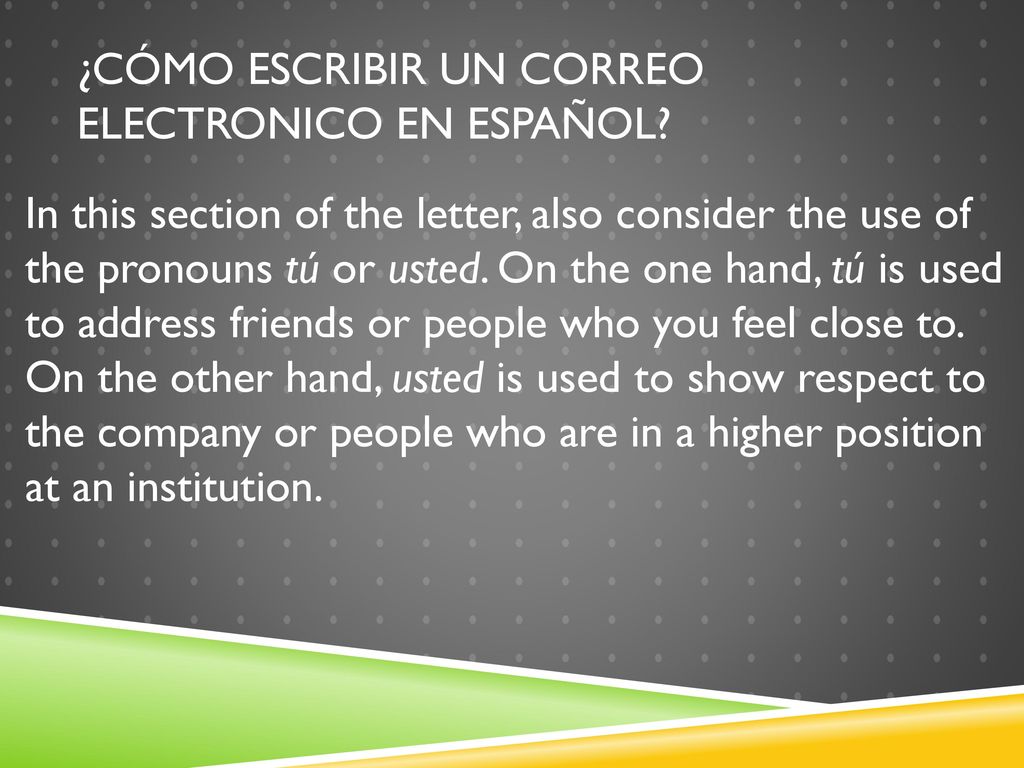 ¿CÓMO ESCRIBIR UN CORREO ELECTRONICO EN ESPAÑOL?

In this section of the letter, also consider the use of the pronouns tú or usted. On the one hand, tú is used to address friends or people who you feel close to. On the other hand, usted is used to show respect to the company or people who are in a higher position at an institution.